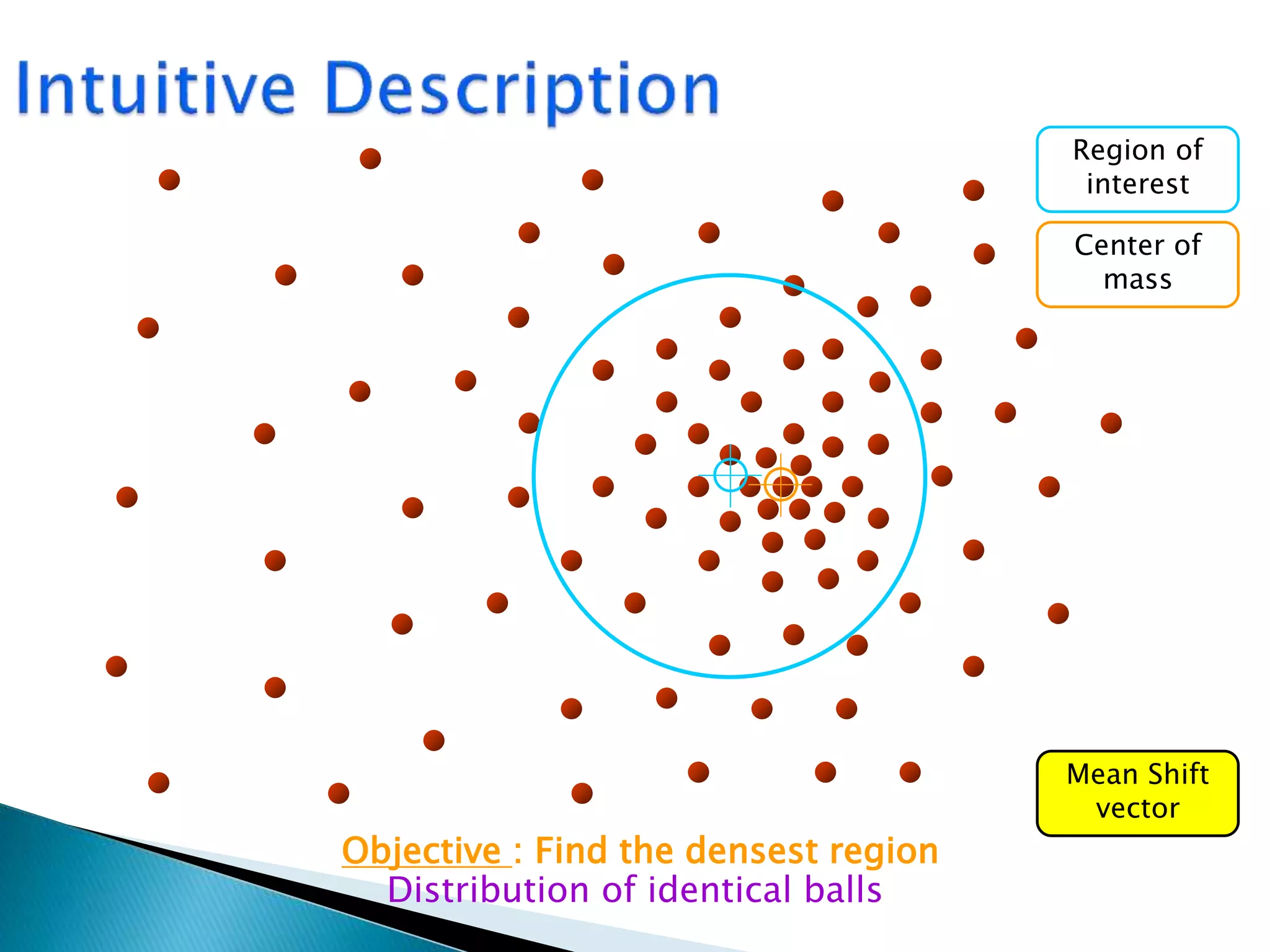 Intuitive Description

Region of interest

Center of mass

Mean Shift vector

Objective : Find the densest region
Distribution of identical balls